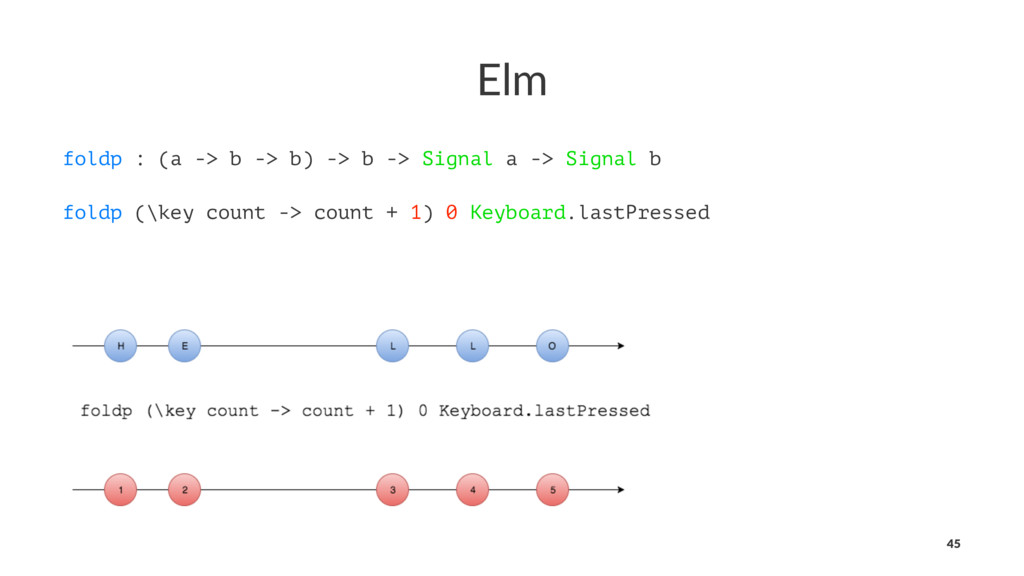 Elm

foldp : (a -> b -> b) -> b -> Signal a -> Signal b

foldp (\key count -> count + 1) 0 Keyboard.lastPressed

H E L L O

foldp (\key count -> count + 1) 0 Keyboard.lastPressed

1 2 3 4 5

45